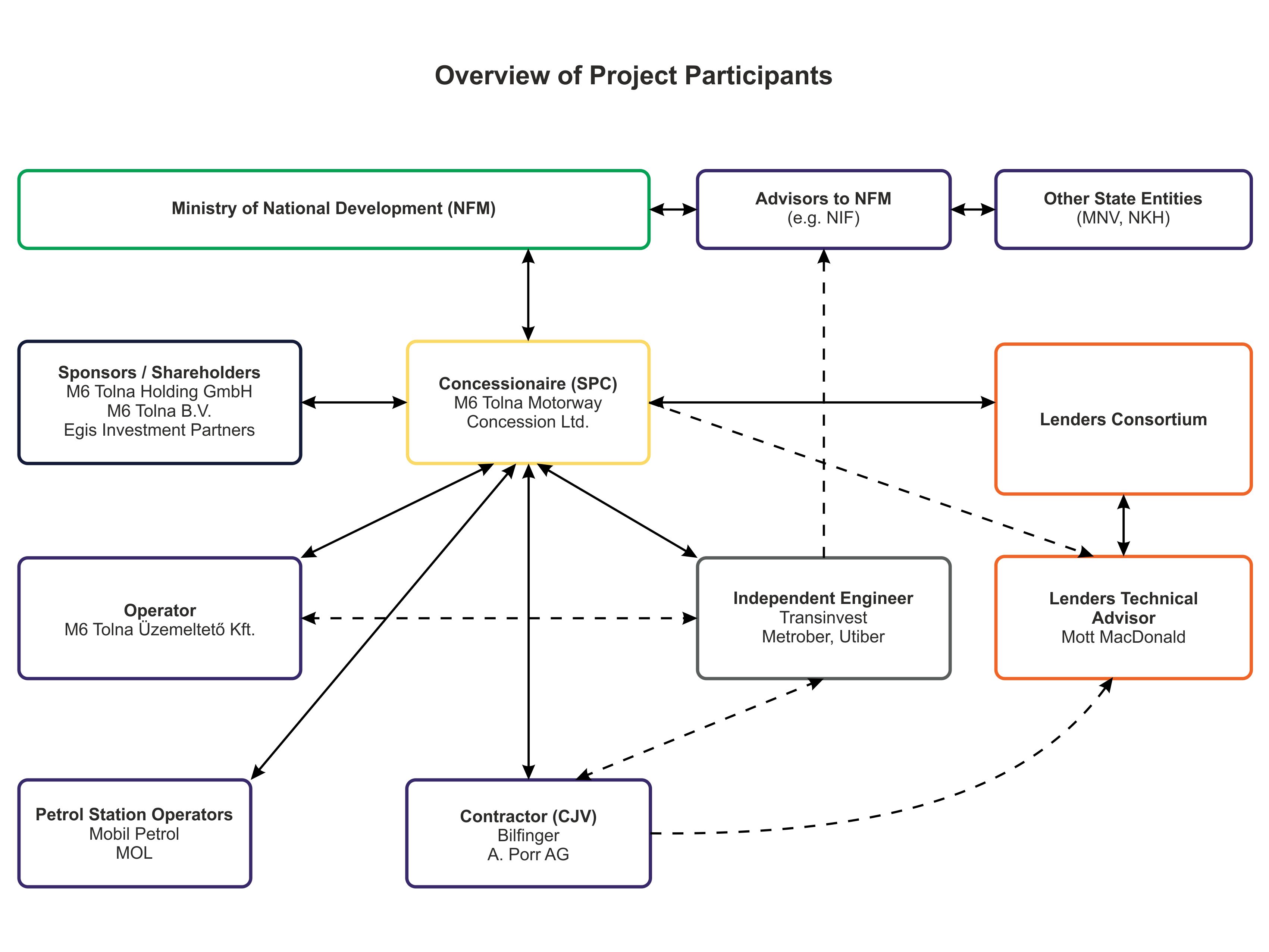 Overview of Project Participants

Ministry of National Development (NFM)

Advisors to NFM
(e.g. NIF)

Other State Entities
(MNV, NKH)

Sponsors / Shareholders
M6 Tolna Holding GmbH
M6 Tolna B.V.
Egis Investment Partners

Concessionaire (SPC)
M6 Tolna Motorway
Concession Ltd.

Lenders Consortium

Operator
M6 Tolna Üzemeltető Kft.

Independent Engineer
Transinvest
Metrober, Utiber

Lenders Technical Advisor
Mott MacDonald

Petrol Station Operators
Mobil Petrol
MOL

Contractor (CJV)
Bilfinger
A. Porr AG